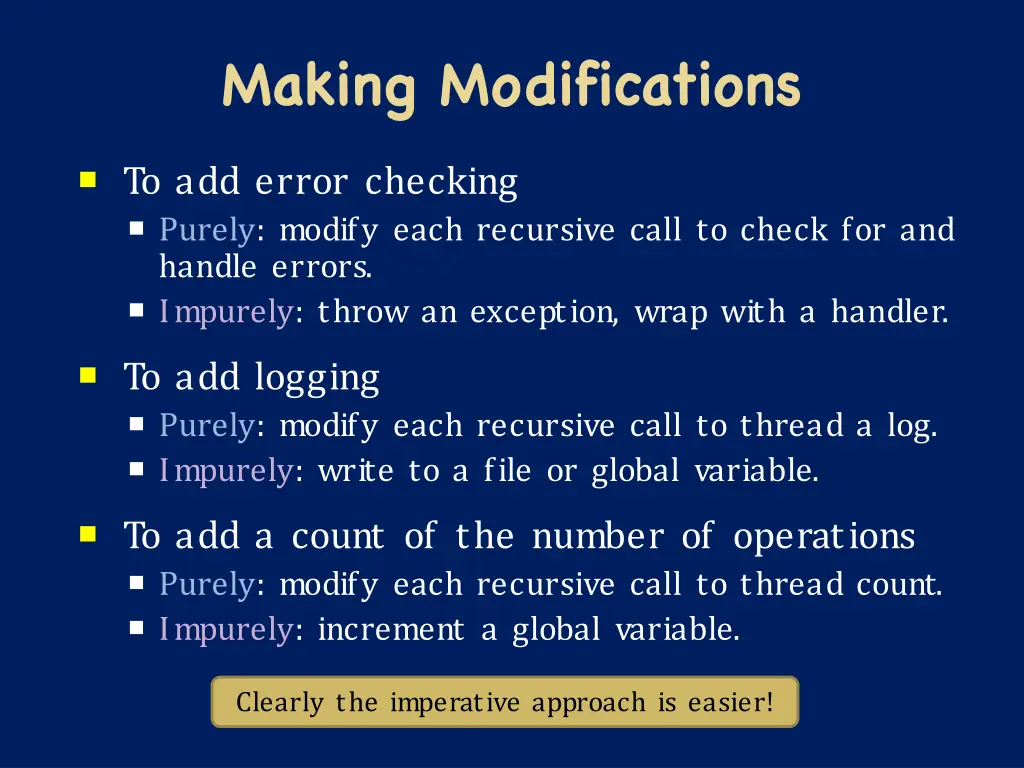 Making Modifications

To add error checking
Purely: modify each recursive call to check for and handle errors.
Impurely: throw an exception, wrap with a handler.

To add logging
Purely: modify each recursive call to thread a log.
Impurely: write to a file or global variable.

To add a count of the number of operations
Purely: modify each recursive call to thread count.
Impurely: increment a global variable.

Clearly the imperative approach is easier!